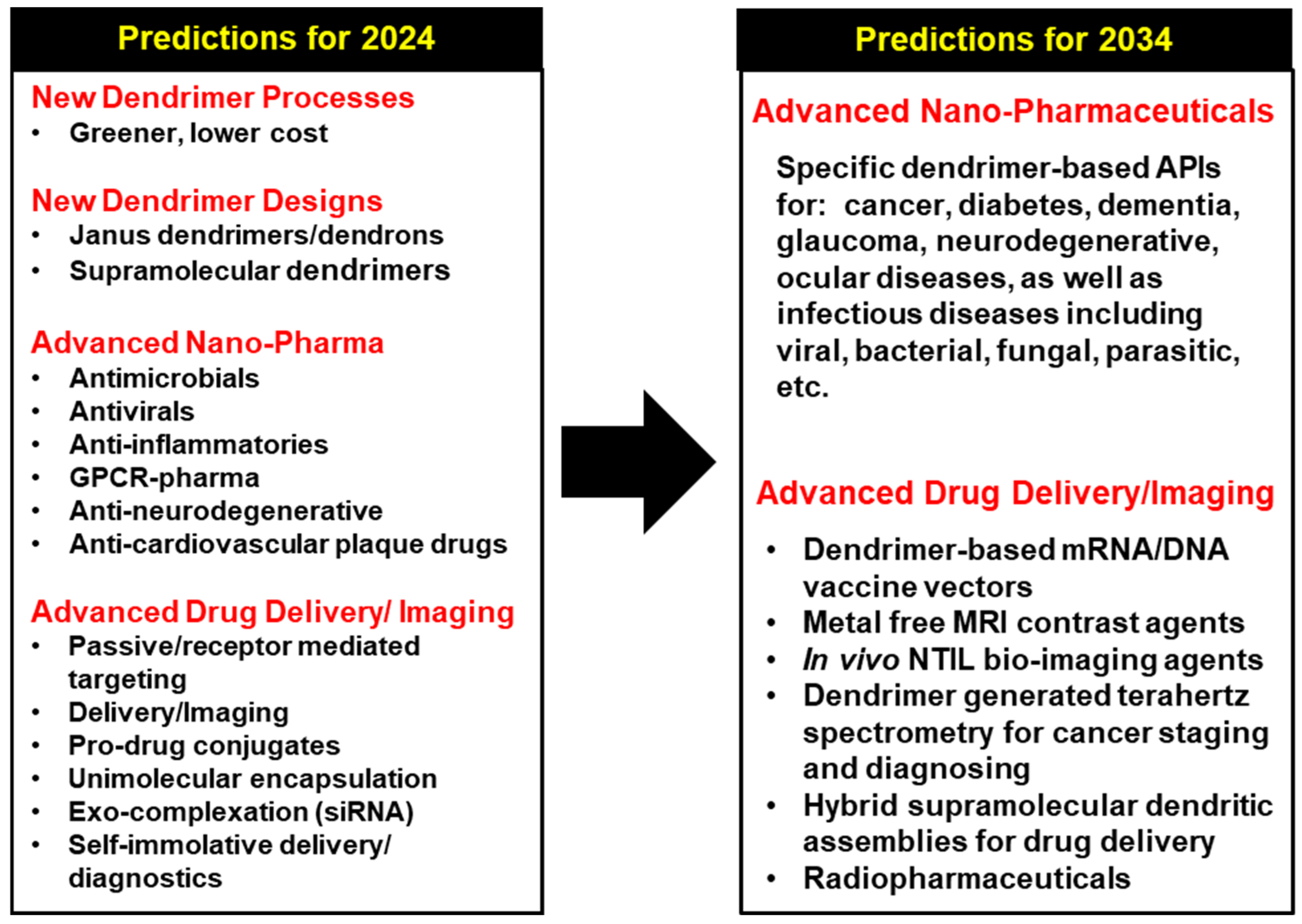 Predictions for 2024

New Dendrimer Processes
• Greener, lower cost

New Dendrimer Designs
• Janus dendrimers/dendrons
• Supramolecular dendrimers

Advanced Nano-Pharma
• Antimicrobials
• Antivirals
• Anti-inflammatories
• GPCR-pharma
• Anti-neurodegenerative
• Anti-cardiovascular plaque drugs

Advanced Drug Delivery/ Imaging
• Passive/receptor mediated targeting
• Delivery/Imaging
• Pro-drug conjugates
• Unimolecular encapsulation
• Exo-complexation (siRNA)
• Self-immolative delivery/ diagnostics

Predictions for 2034

Advanced Nano-Pharmaceuticals

Specific dendrimer-based APIs for: cancer, diabetes, dementia, glaucoma, neurodegenerative, ocular diseases, as well as infectious diseases including viral, bacterial, fungal, parasitic, etc.

Advanced Drug Delivery/Imaging

• Dendrimer-based mRNA/DNA vaccine vectors
• Metal free MRI contrast agents
• In vivo NTIL bio-imaging agents
• Dendrimer generated terahertz spectrometry for cancer staging and diagnosing
• Hybrid supramolecular dendritic assemblies for drug delivery
• Radiopharmaceuticals